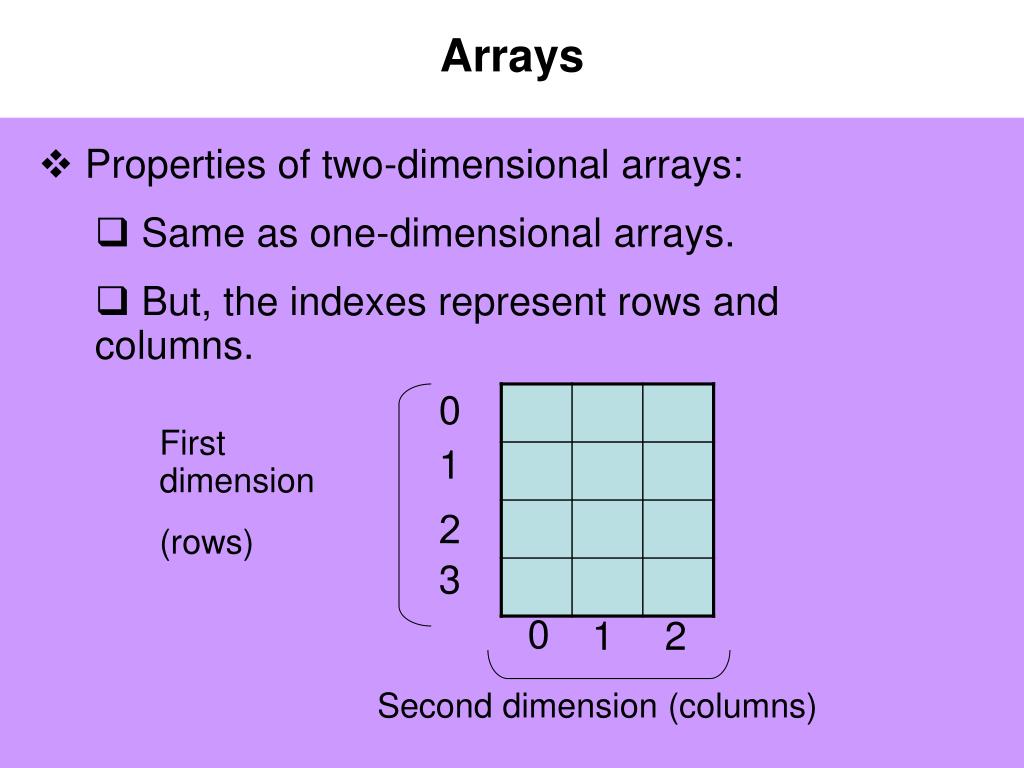 Arrays

❖ Properties of two-dimensional arrays:

❑ Same as one-dimensional arrays.

❑ But, the indexes represent rows and columns.

First dimension

(rows)

0
1
2
3

0 1 2

Second dimension (columns)